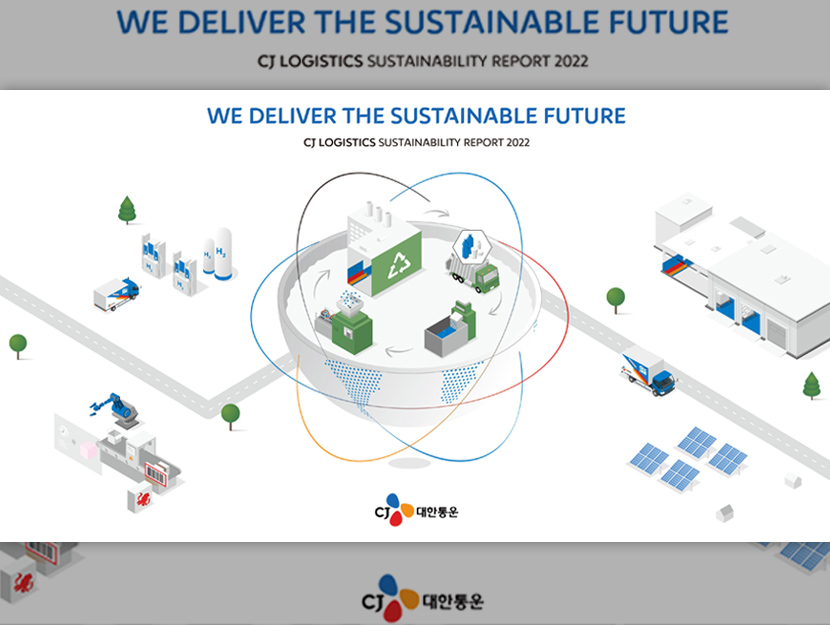 WE DELIVER THE SUSTAINABLE FUTURE

CJ LOGISTICS SUSTAINABILITY REPORT 2022

WE DELIVER THE SUSTAINABLE FUTURE

CJ LOGISTICS SUSTAINABILITY REPORT 2022

$H_2$

$H_2$

$H_2$

$H_2$

CJ 대한통운

CJ 대한통운